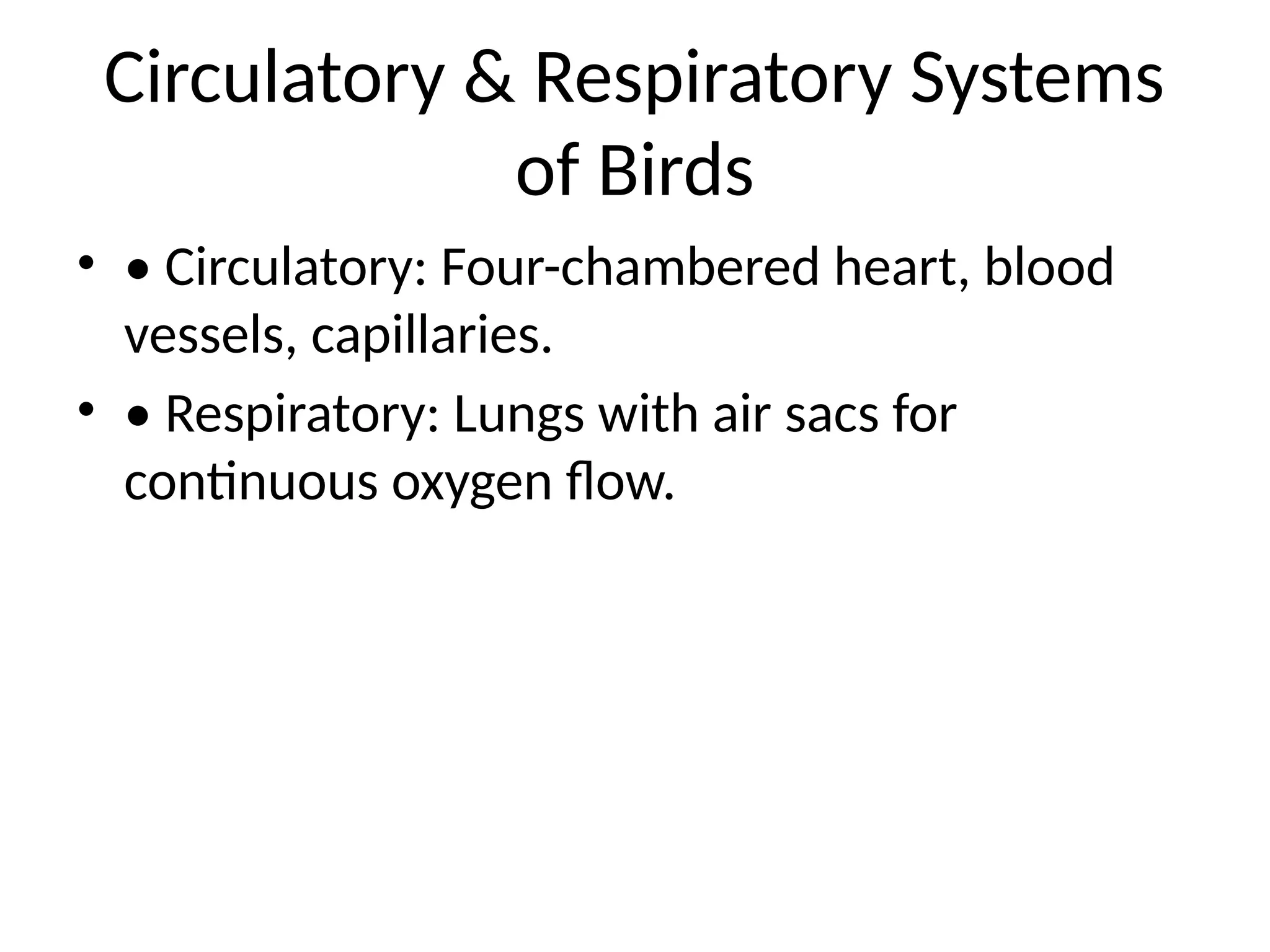 Circulatory & Respiratory Systems of Birds

• • Circulatory: Four-chambered heart, blood vessels, capillaries.

• • Respiratory: Lungs with air sacs for continuous oxygen flow.